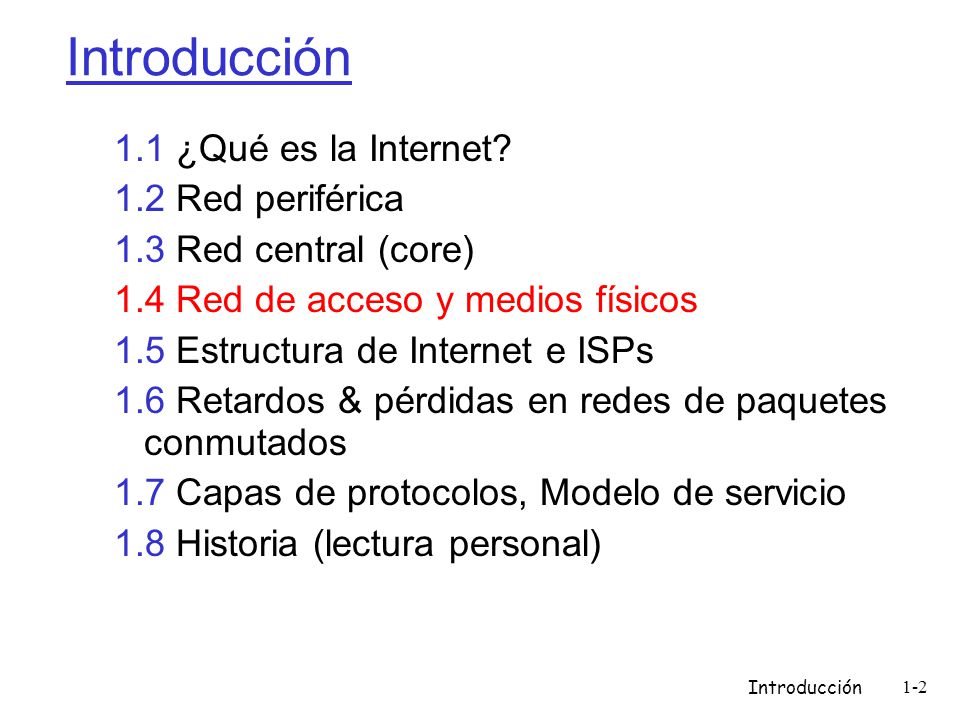 Introducción

1.1 ¿Qué es la Internet?
1.2 Red periférica
1.3 Red central (core)
1.4 Red de acceso y medios físicos
1.5 Estructura de Internet e ISPs
1.6 Retardos & pérdidas en redes de paquetes conmutados
1.7 Capas de protocolos, Modelo de servicio
1.8 Historia (lectura personal)

Introducción 1-2